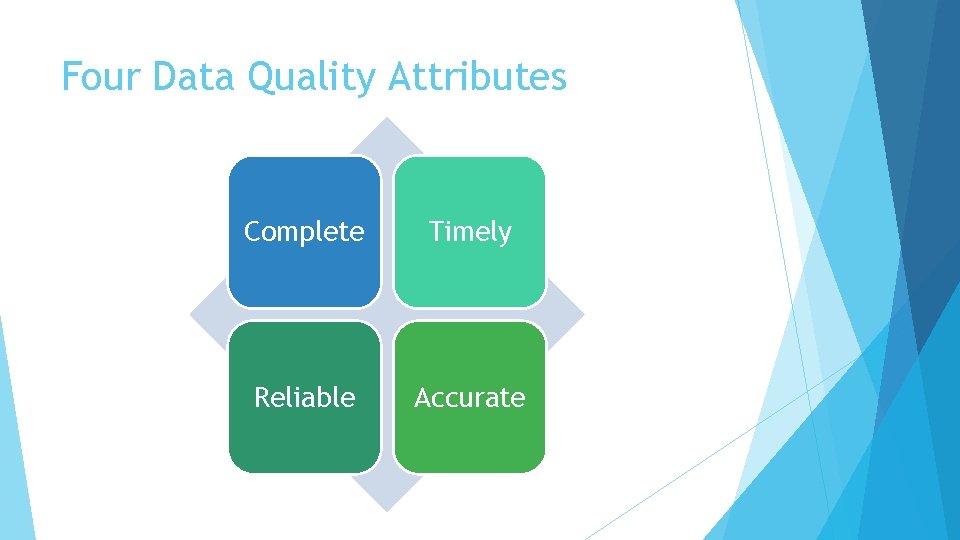 Four Data Quality Attributes

Complete

Timely

Reliable

Accurate